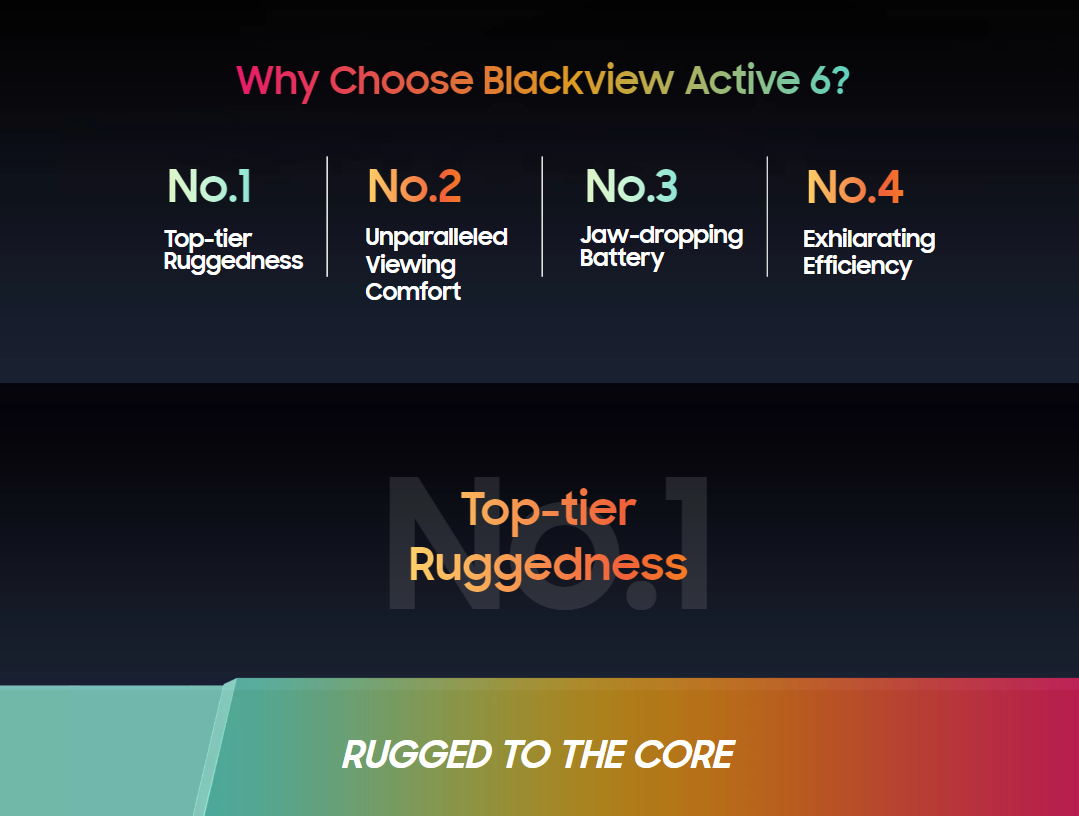 Why Choose Blackview Active 6?

No.1
Top-tier Ruggedness

No.2
Unparalleled Viewing Comfort

No.3
Jaw-dropping Battery

No.4
Exhilarating Efficiency

No.1
Top-tier Ruggedness

RUGGED TO THE CORE